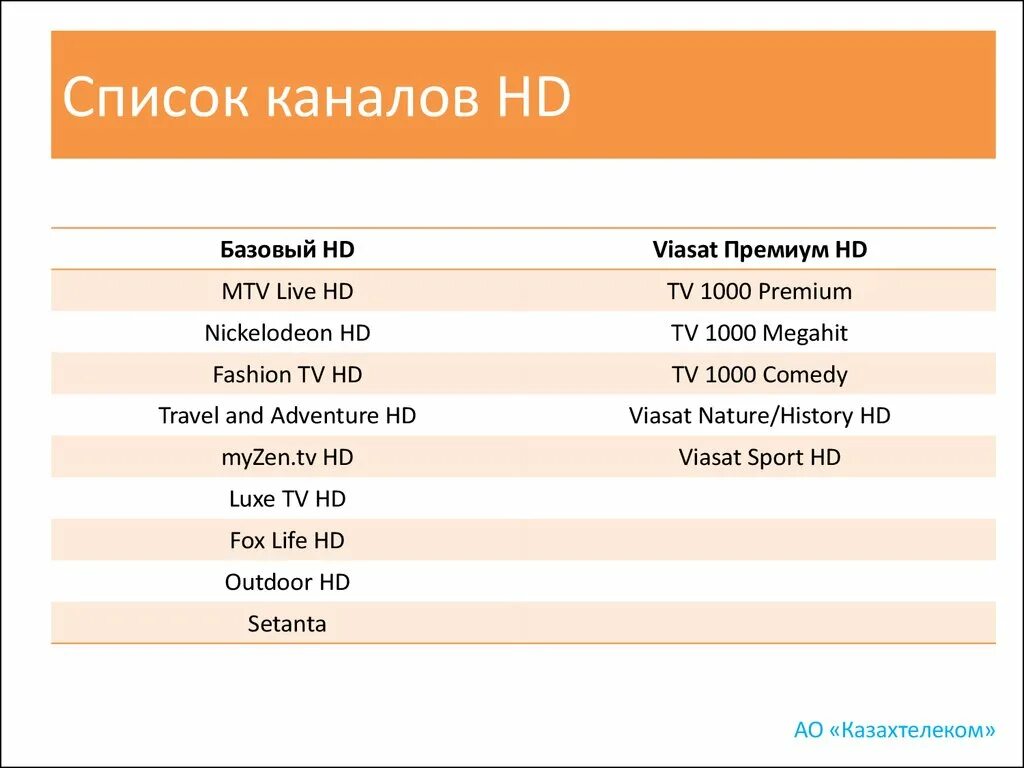 Список каналов HD

| Базовый HD | Viasat Премиум HD |
|---|---|
| MTV Live HD | TV 1000 Premium |
| Nickelodeon HD | TV 1000 Megahit |
| Fashion TV HD | TV 1000 Comedy |
| Travel and Adventure HD | Viasat Nature/History HD |
| myZen.tv HD | Viasat Sport HD |
| Luxe TV HD | |
| Fox Life HD | |
| Outdoor HD | |
| Setanta | |

АО «Казахтелеком»